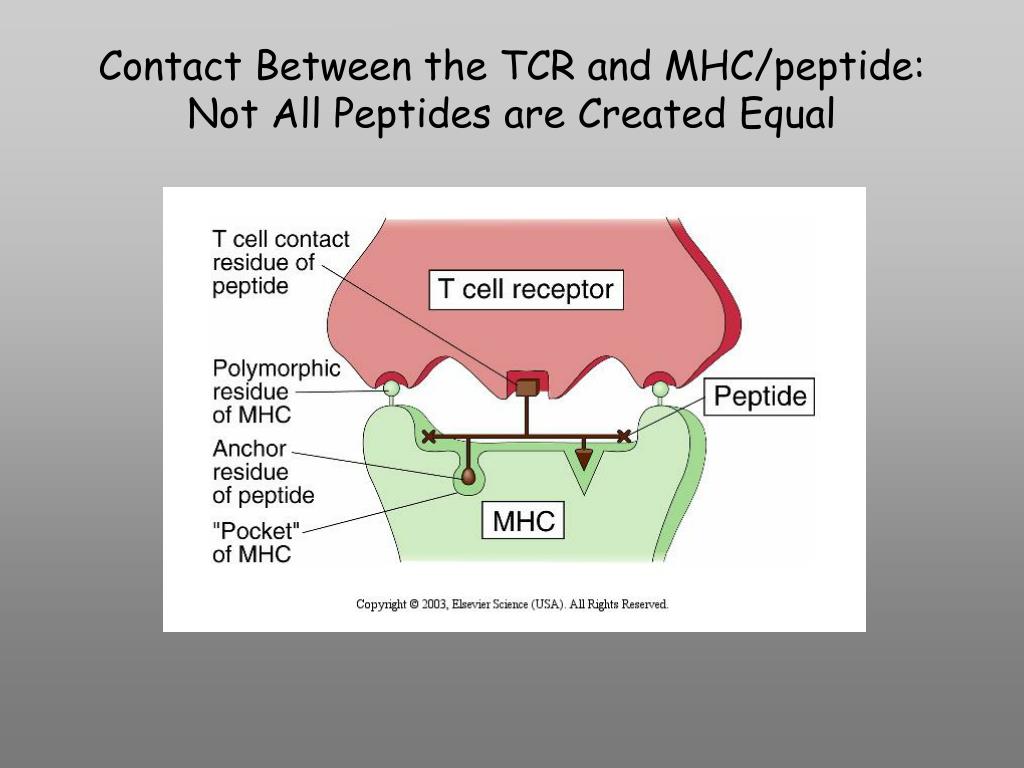 Contact Between the TCR and MHC/peptide:
Not All Peptides are Created Equal

T cell contact residue of peptide

T cell receptor

Polymorphic residue of MHC

Peptide

Anchor residue of peptide

"Pocket" of MHC

MHC

Copyright © 2003, Elsevier Science (USA). All Rights Reserved.